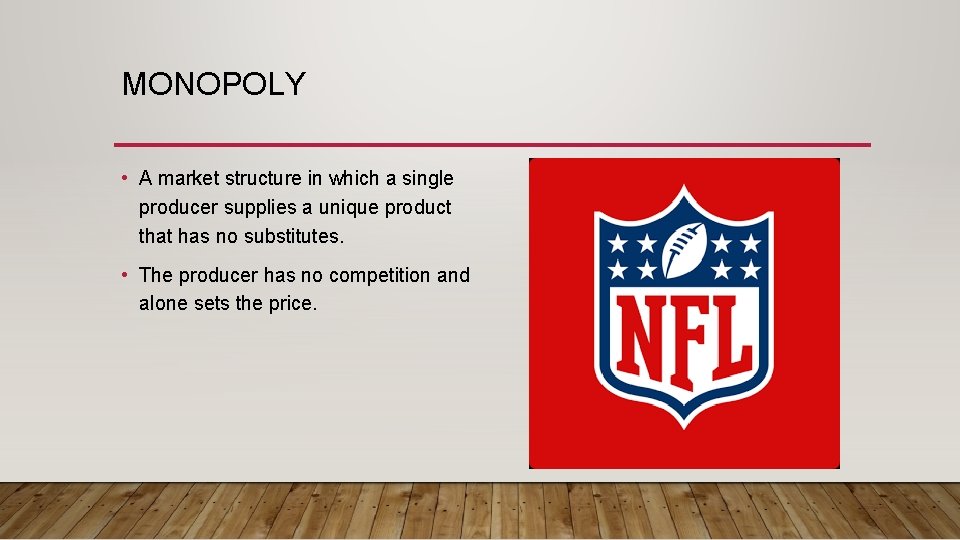 MONOPOLY

• A market structure in which a single producer supplies a unique product that has no substitutes.

• The producer has no competition and alone sets the price.

NFL